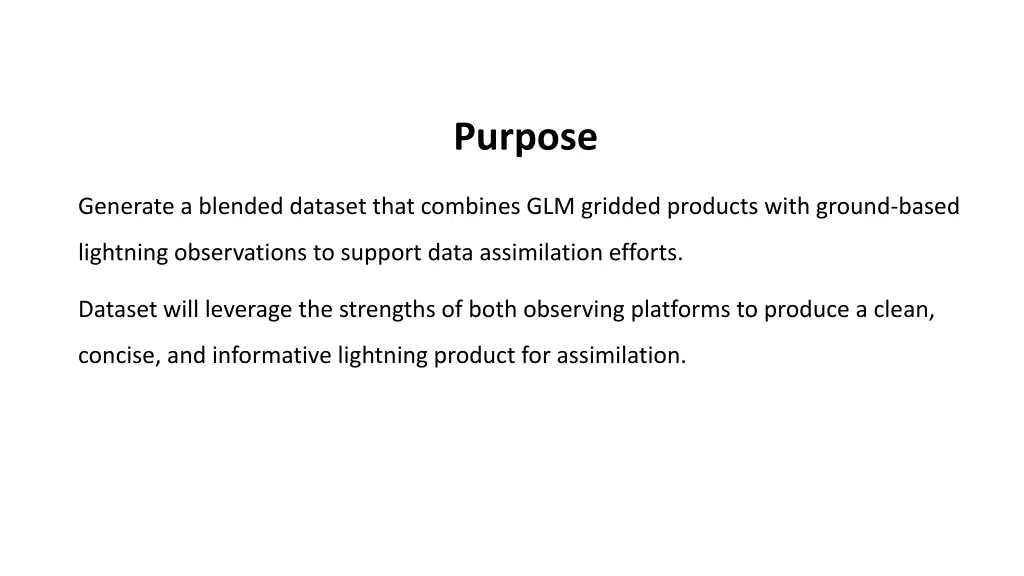 Purpose

Generate a blended dataset that combines GLM gridded products with ground-based lightning observations to support data assimilation efforts.

Dataset will leverage the strengths of both observing platforms to produce a clean, concise, and informative lightning product for assimilation.